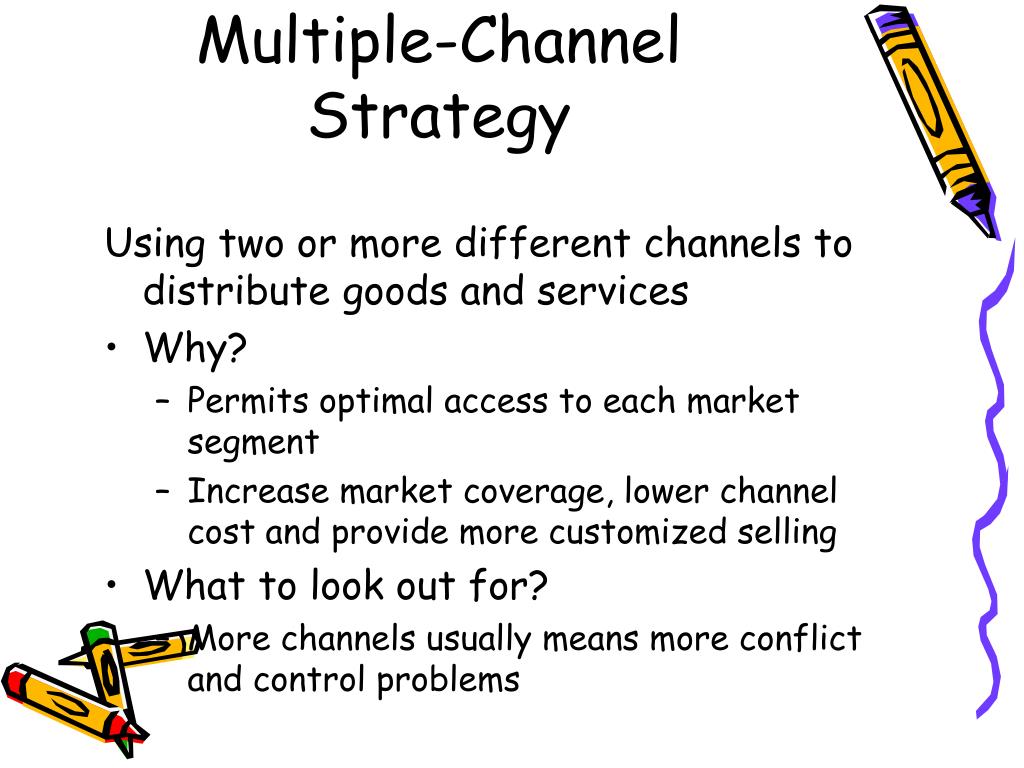 Multiple-Channel Strategy

Using two or more different channels to distribute goods and services

• Why?
– Permits optimal access to each market segment
– Increase market coverage, lower channel cost and provide more customized selling
• What to look out for?
– More channels usually means more conflict and control problems